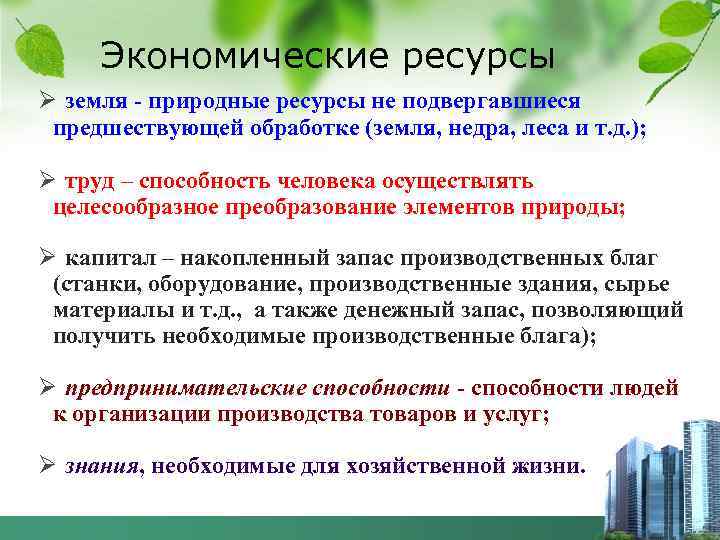 Экономические ресурсы

➢ земля - природные ресурсы не подвергавшиеся предшествующей обработке (земля, недра, леса и т.д.);

➢ труд – способность человека осуществлять целесообразное преобразование элементов природы;

➢ капитал – накопленный запас производственных благ (станки, оборудование, производственные здания, сырье материалы и т.д., а также денежный запас, позволяющий получить необходимые производственные блага);

➢ предпринимательские способности - способности людей к организации производства товаров и услуг;

➢ знания, необходимые для хозяйственной жизни.